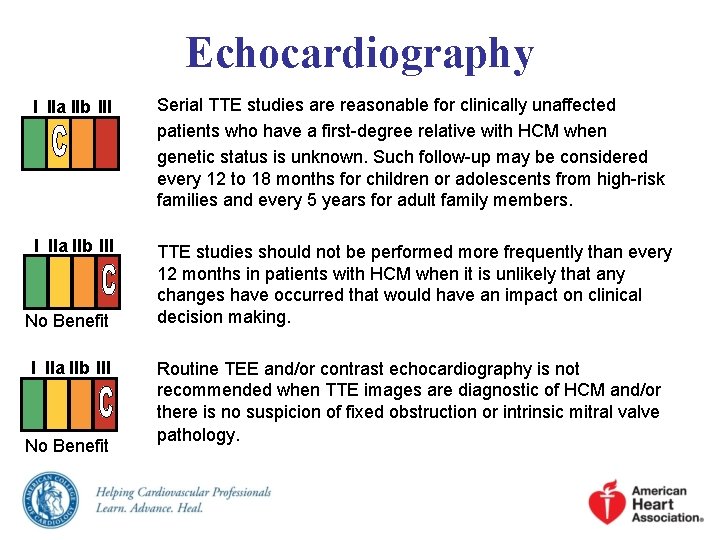 Echocardiography

I IIa IIb III
C

Serial TTE studies are reasonable for clinically unaffected patients who have a first-degree relative with HCM when genetic status is unknown. Such follow-up may be considered every 12 to 18 months for children or adolescents from high-risk families and every 5 years for adult family members.

I IIa IIb III
C
No Benefit

TTE studies should not be performed more frequently than every 12 months in patients with HCM when it is unlikely that any changes have occurred that would have an impact on clinical decision making.

I IIa IIb III
C
No Benefit

Routine TEE and/or contrast echocardiography is not recommended when TTE images are diagnostic of HCM and/or there is no suspicion of fixed obstruction or intrinsic mitral valve pathology.

AMERICAN COLLEGE OF CARDIOLOGY
Helping Cardiovascular Professionals
Learn. Advance. Heal.

American Heart Association®